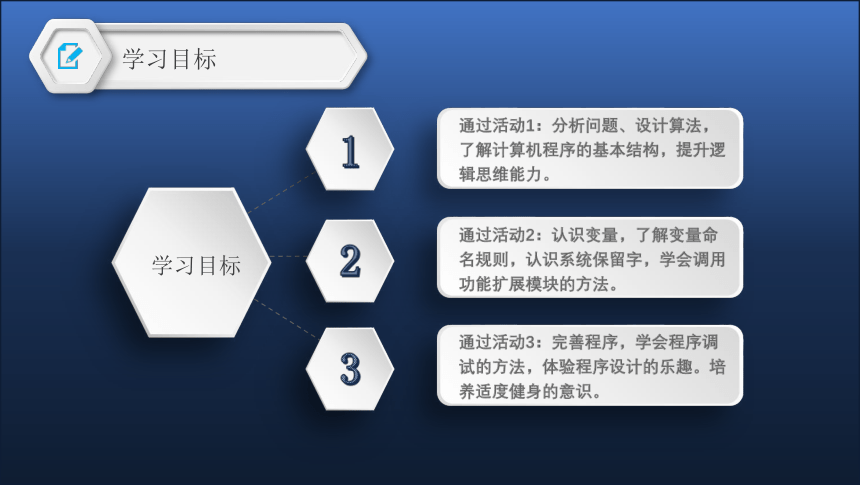 学习目标

学习目标

1

通过活动1：分析问题、设计算法，了解计算机程序的基本结构，提升逻辑思维能力。

2

通过活动2：认识变量，了解变量命名规则，认识系统保留字，学会调用功能扩展模块的方法。

3

通过活动3：完善程序，学会程序调试的方法，体验程序设计的乐趣。培养适度健身的意识。